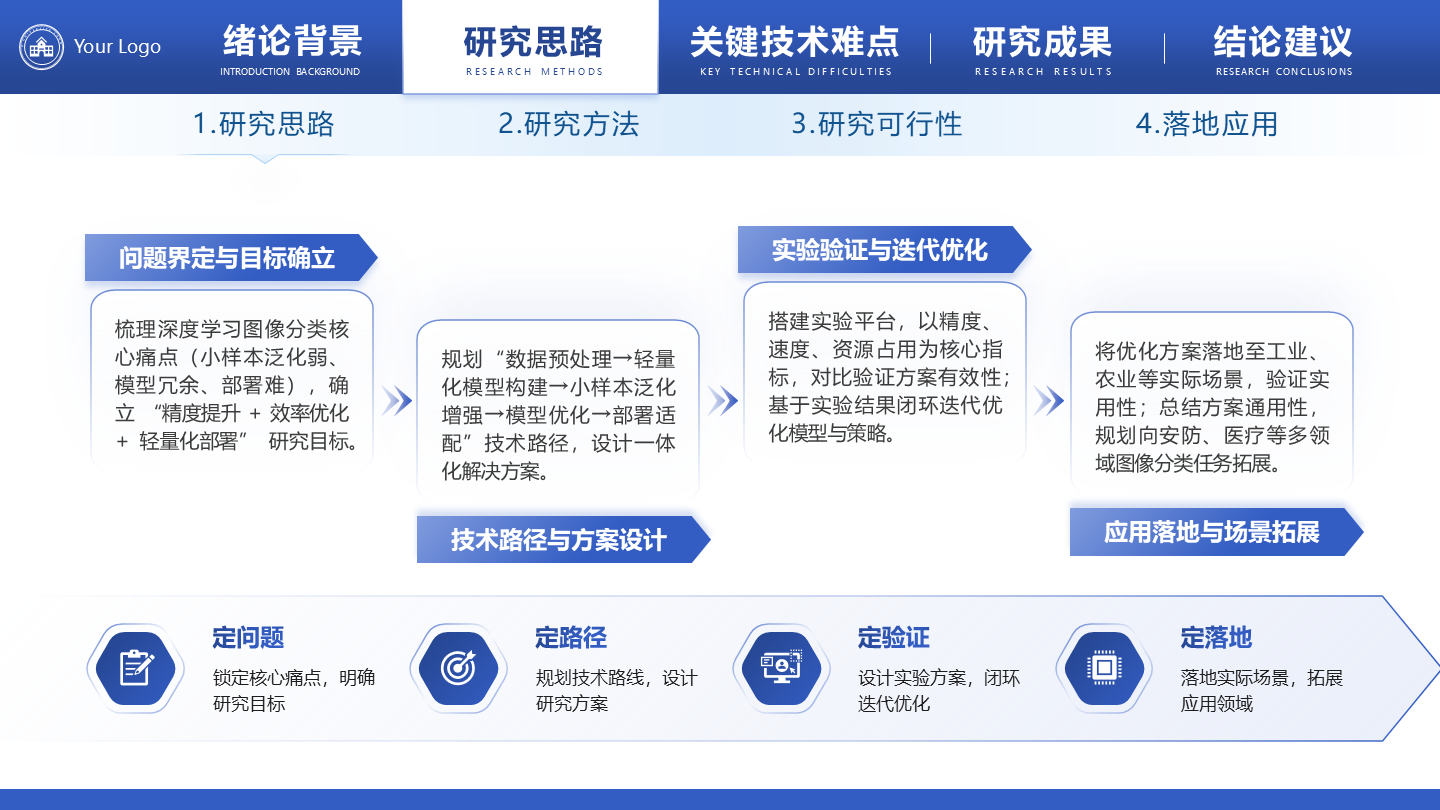 Your Logo

绪论背景
INTRODUCTION BACKGROUND

研究思路
RESEARCH METHODS

关键技术难点
KEY TECHNICAL DIFFICULTIES

研究成果
RESEARCH RESULTS

结论建议
RESEARCH CONCLUSIONS

1.研究思路　2.研究方法　3.研究可行性　4.落地应用

问题界定与目标确立

梳理深度学习图像分类核心痛点（小样本泛化弱、模型冗余、部署难），确立 “精度提升 + 效率优化 + 轻量化部署” 研究目标。

规划 “数据预处理→轻量化模型构建→小样本泛化增强→模型优化→部署适配” 技术路径，设计一体化解决方案。

技术路径与方案设计

实验验证与迭代优化

搭建实验平台，以精度、速度、资源占用为核心指标，对比验证方案有效性；基于实验结果闭环迭代优化模型与策略。

将优化方案落地至工业、农业等实际场景，验证实用性；总结方案通用性，规划向安防、医疗等多领域图像分类任务拓展。

应用落地与场景拓展

定问题
锁定核心痛点，明确研究目标

定路径
规划技术路线，设计研究方案

定验证
设计实验方案，闭环迭代优化

定落地
落地实际场景，拓展应用领域